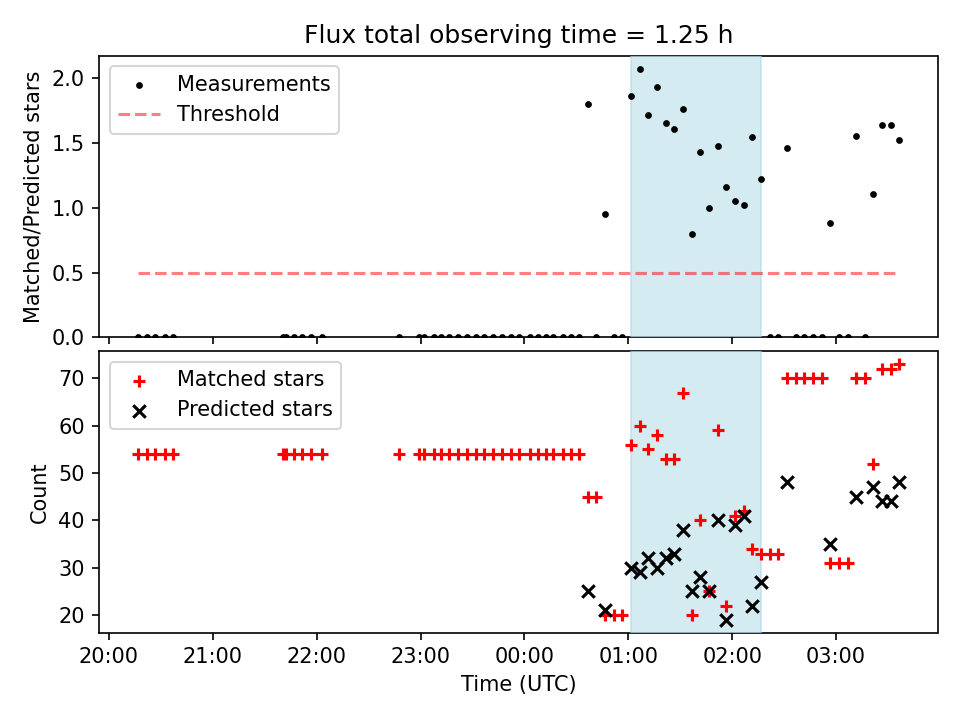 Flux total observing time = 1.25 h

Measurements
Threshold

Matched/Predicted stars
2.0
1.5
1.0
0.5
0.0

Matched stars
Predicted stars

Count
70
60
50
40
30
20

20:00
21:00
22:00
23:00
00:00
01:00
02:00
03:00
Time (UTC)